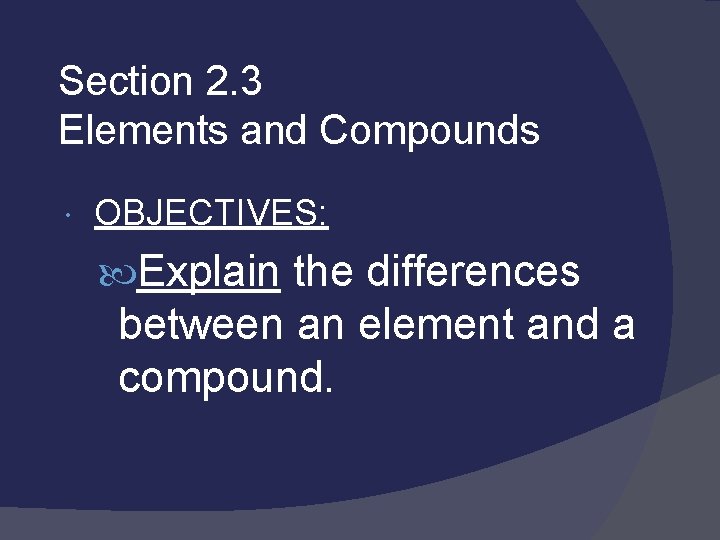 Section 2.3
Elements and Compounds

OBJECTIVES:

Explain the differences between an element and a compound.